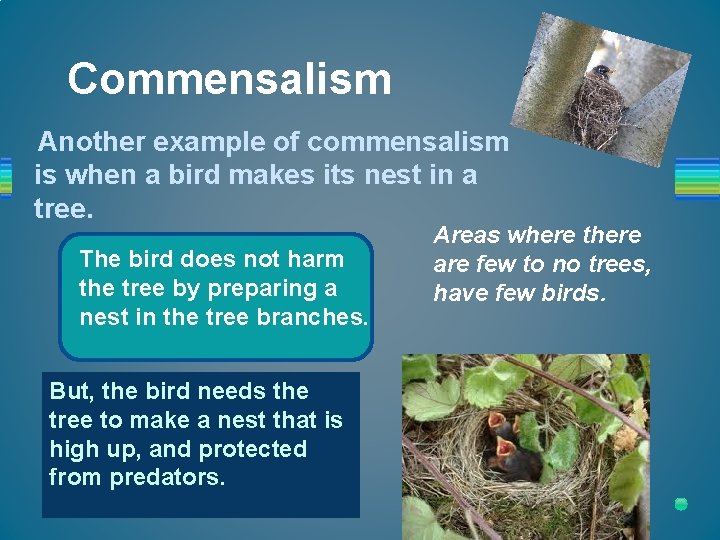 Commensalism

Another example of commensalism is when a bird makes its nest in a tree.

The bird does not harm the tree by preparing a nest in the tree branches.

Areas where there are few to no trees, have few birds.

But, the bird needs the tree to make a nest that is high up, and protected from predators.